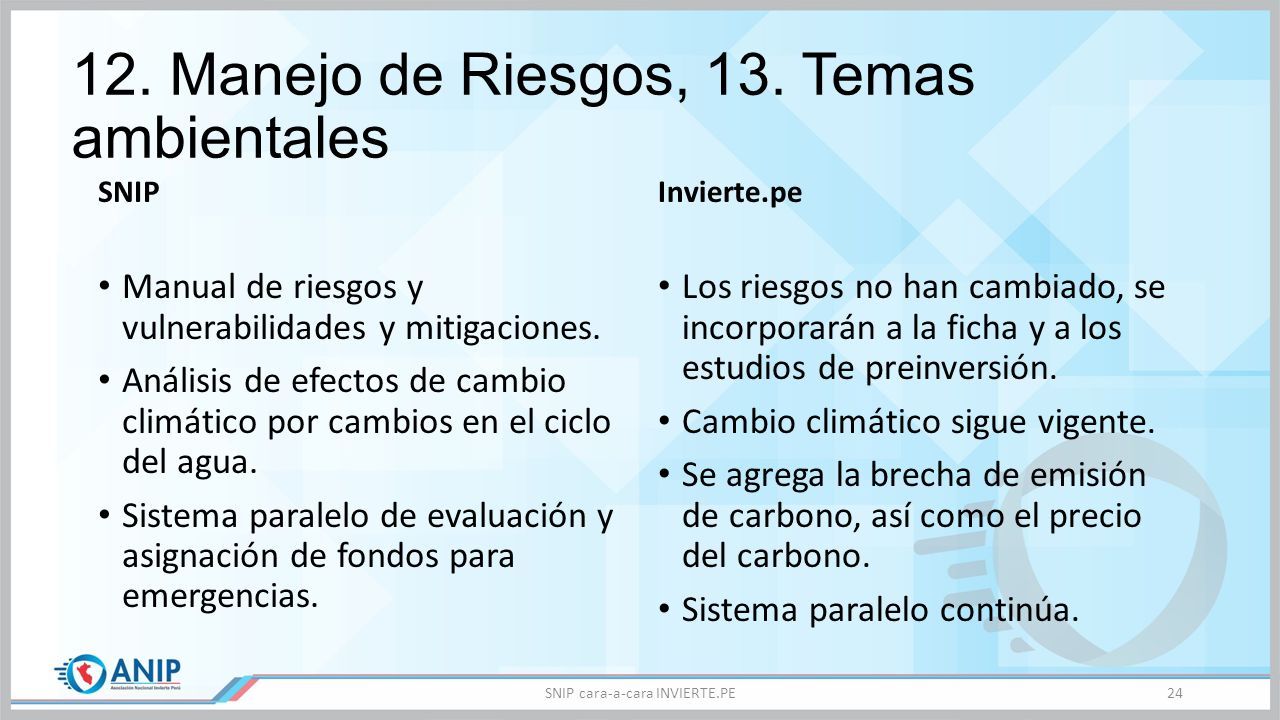 12. Manejo de Riesgos, 13. Temas ambientales

SNIP

• Manual de riesgos y vulnerabilidades y mitigaciones.
• Análisis de efectos de cambio climático por cambios en el ciclo del agua.
• Sistema paralelo de evaluación y asignación de fondos para emergencias.

Invierte.pe

• Los riesgos no han cambiado, se incorporarán a la ficha y a los estudios de preinversión.
• Cambio climático sigue vigente.
• Se agrega la brecha de emisión de carbono, así como el precio del carbono.
• Sistema paralelo continúa.

ANIP
Asociación Nacional Invierte Perú

SNIP cara-a-cara INVIERTE.PE

24